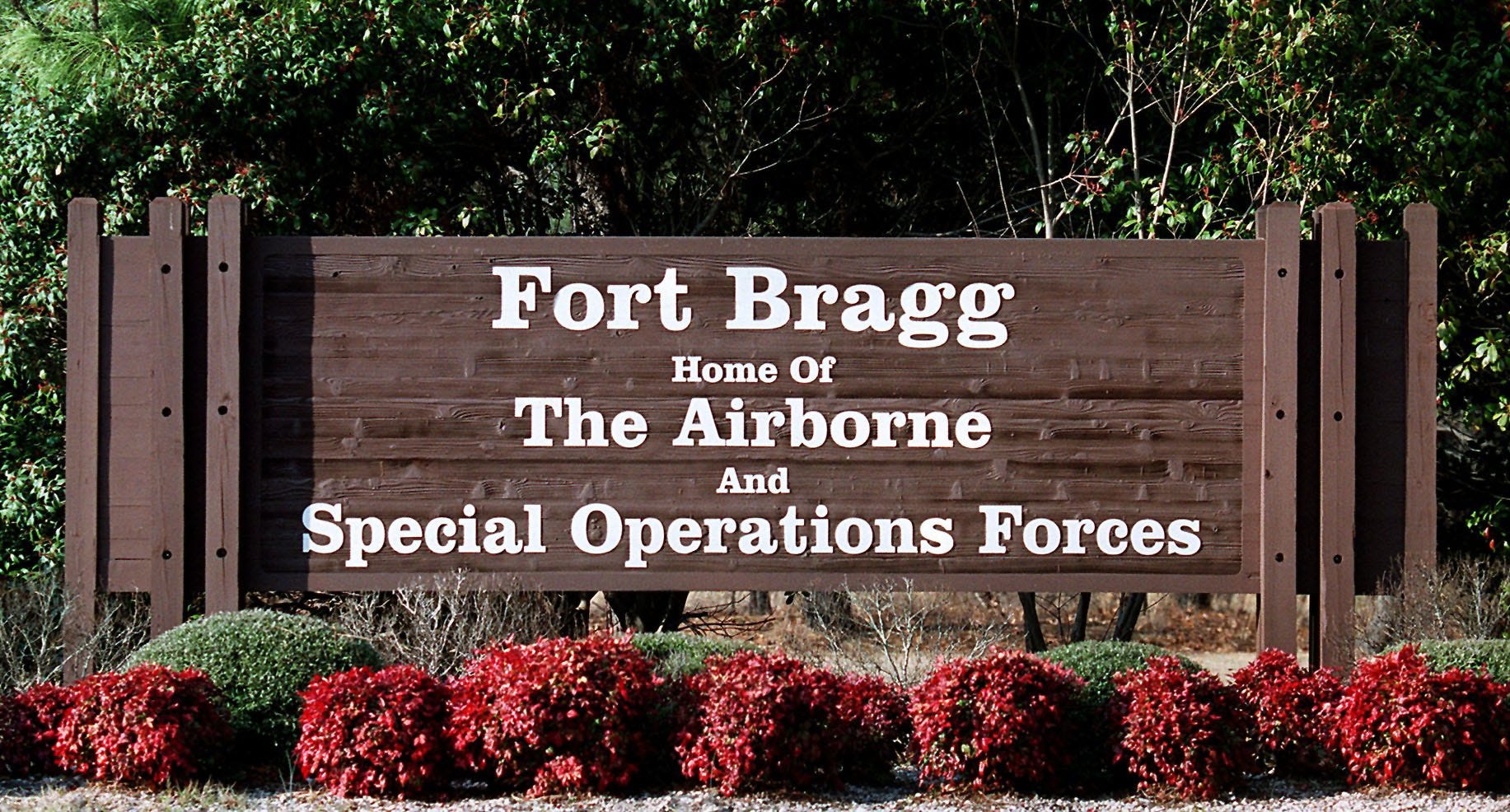 Fort Bragg
Home Of
The Airborne
And
Special Operations Forces